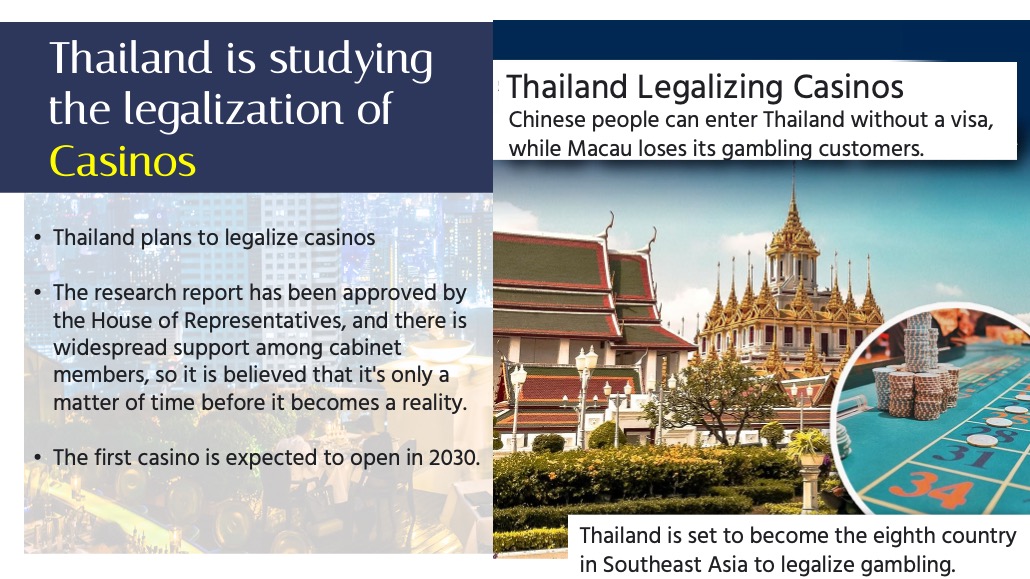 Thailand is studying the legalization of Casinos

• Thailand plans to legalize casinos

• The research report has been approved by the House of Representatives, and there is widespread support among cabinet members, so it is believed that it's only a matter of time before it becomes a reality.

• The first casino is expected to open in 2030.

Thailand Legalizing Casinos

Chinese people can enter Thailand without a visa, while Macau loses its gambling customers.

31

34

Thailand is set to become the eighth country in Southeast Asia to legalize gambling.